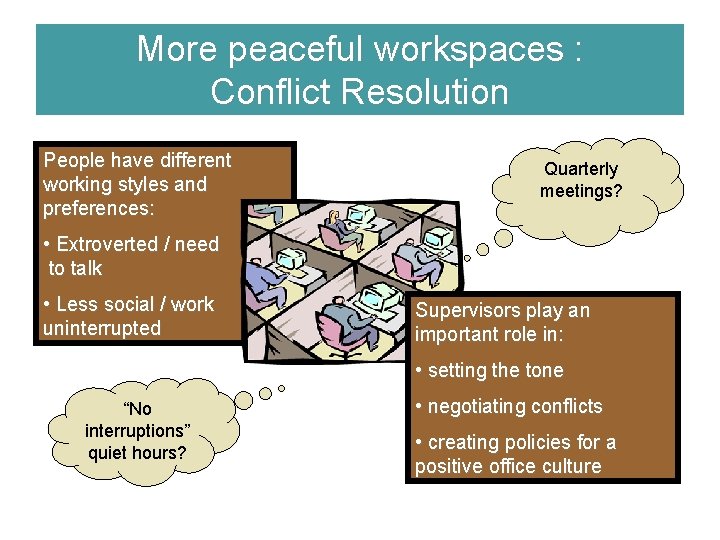 More peaceful workspaces : Conflict Resolution

People have different working styles and preferences:

• Extroverted / need to talk

• Less social / work uninterrupted

Quarterly meetings?

Supervisors play an important role in:

• setting the tone

• negotiating conflicts

• creating policies for a positive office culture

"No interruptions" quiet hours?